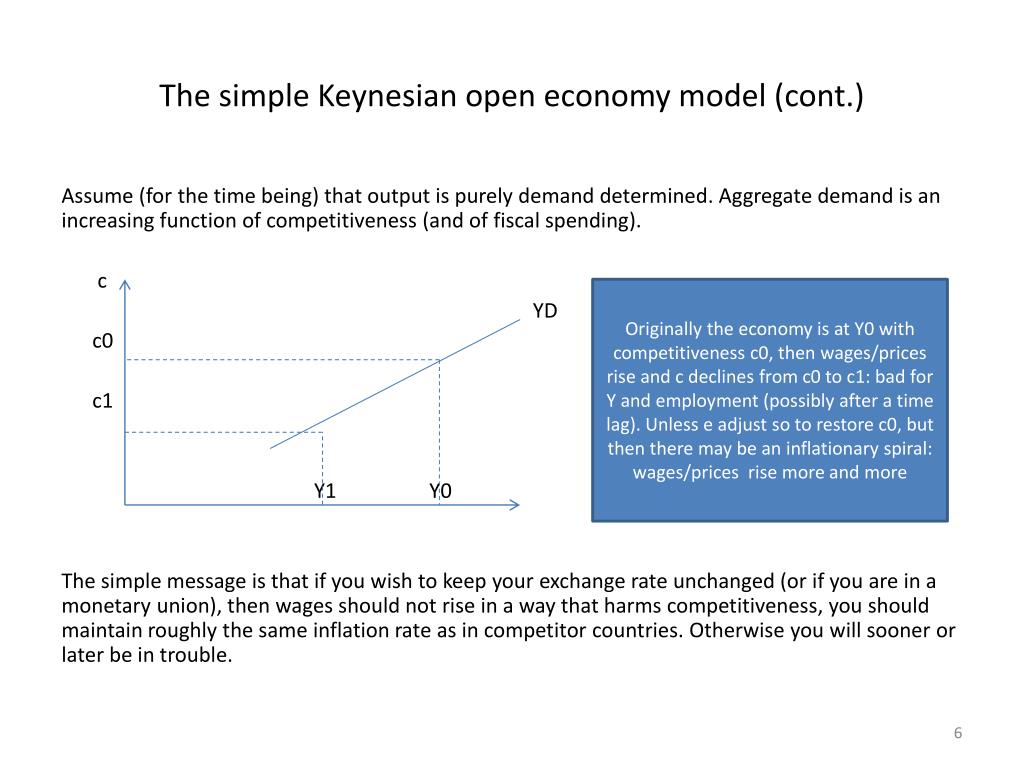 The simple Keynesian open economy model (cont.)

Assume (for the time being) that output is purely demand determined. Aggregate demand is an increasing function of competitiveness (and of fiscal spending).

c

YD

c0

c1

Y1

Y0

Originally the economy is at Y0 with competitiveness c0, then wages/prices rise and c declines from c0 to c1: bad for Y and employment (possibly after a time lag). Unless e adjust so to restore c0, but then there may be an inflationary spiral: wages/prices rise more and more

The simple message is that if you wish to keep your exchange rate unchanged (or if you are in a monetary union), then wages should not rise in a way that harms competitiveness, you should maintain roughly the same inflation rate as in competitor countries. Otherwise you will sooner or later be in trouble.

6